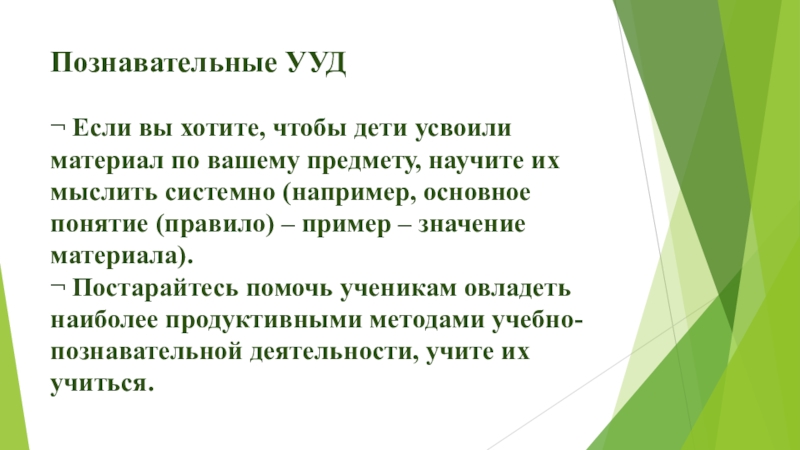 Познавательные УУД

¬ Если вы хотите, чтобы дети усвоили материал по вашему предмету, научите их мыслить системно (например, основное понятие (правило) – пример – значение материала).
¬ Постарайтесь помочь ученикам овладеть наиболее продуктивными методами учебно-познавательной деятельности, учите их учиться.